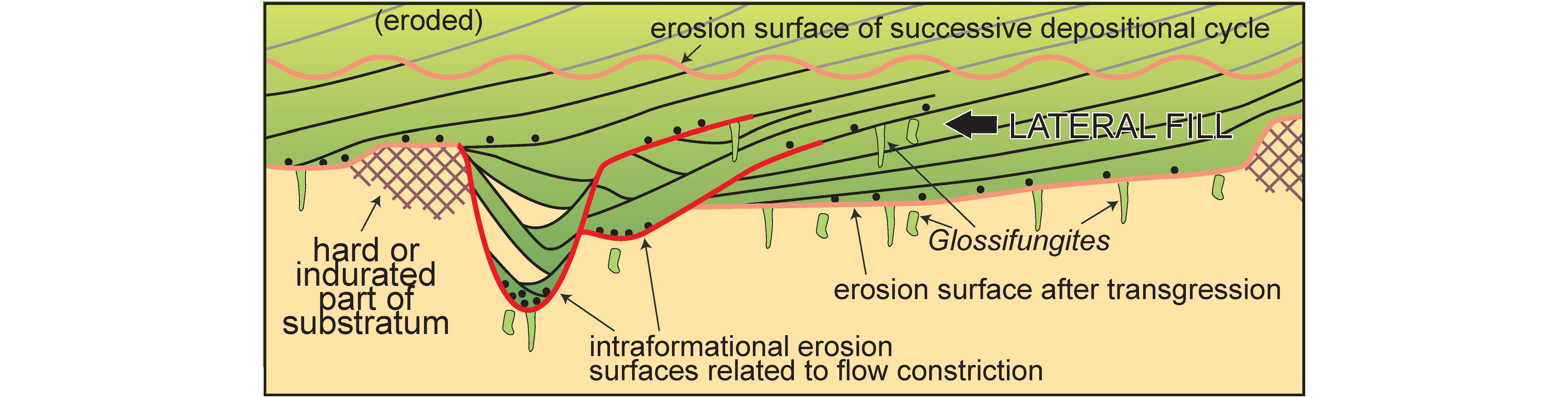 (eroded)

erosion surface of successive depositional cycle

LATERAL FILL

hard or indurated part of substratum

Glossifungites

erosion surface after transgression

intraformational erosion surfaces related to flow constriction